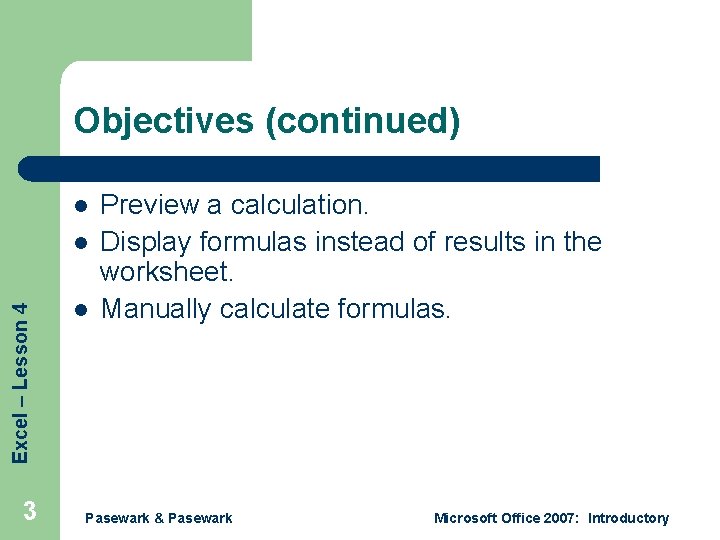 Objectives (continued)

- Preview a calculation.
- Display formulas instead of results in the worksheet.
- Manually calculate formulas.

Excel – Lesson 4

3

Pasewark & Pasewark

Microsoft Office 2007: Introductory